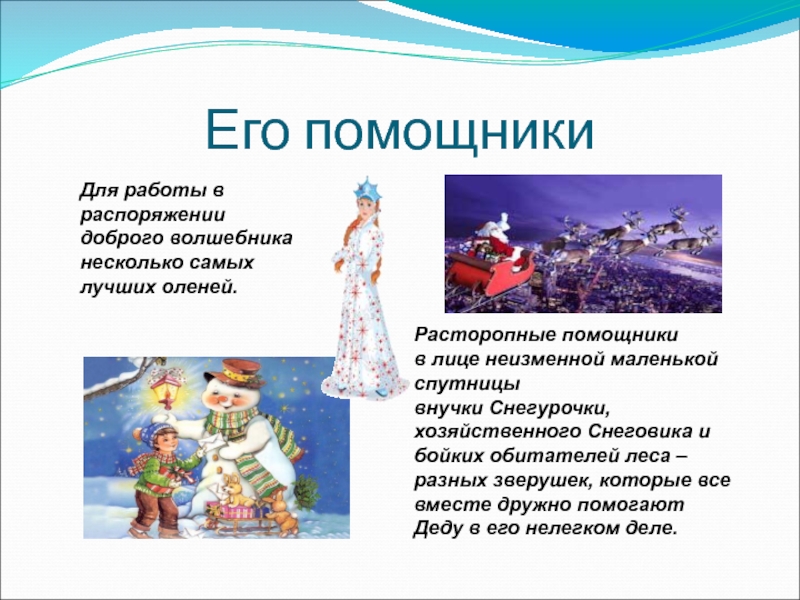 Его помощники

Для работы в распоряжении доброго волшебника несколько самых лучших оленей.

Расторопные помощники в лице неизменной маленькой спутницы внучки Снегурочки, хозяйственного Снеговика и бойких обитателей леса – разных зверушек, которые все вместе дружно помогают Деду в его нелегком деле.